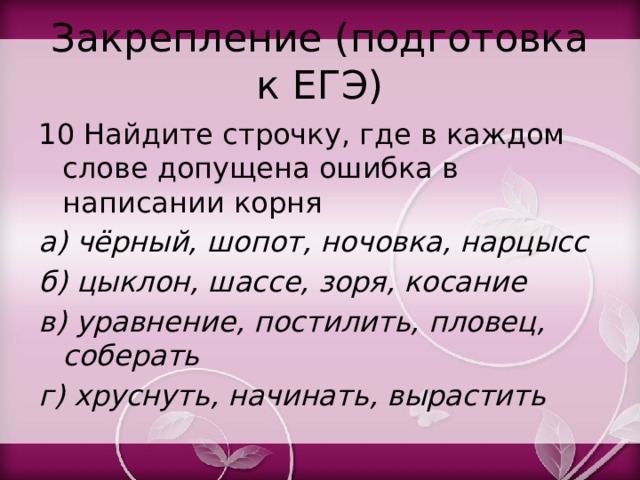 Закрепление (подготовка к ЕГЭ)

10 Найдите строчку, где в каждом слове допущена ошибка в написании корня

а) чёрный, шопот, ночовка, нарцысс

б) цыклон, шассе, зоря, косание

в) уравнение, постилить, пловец, соберать

г) хруснуть, начинать, вырастить